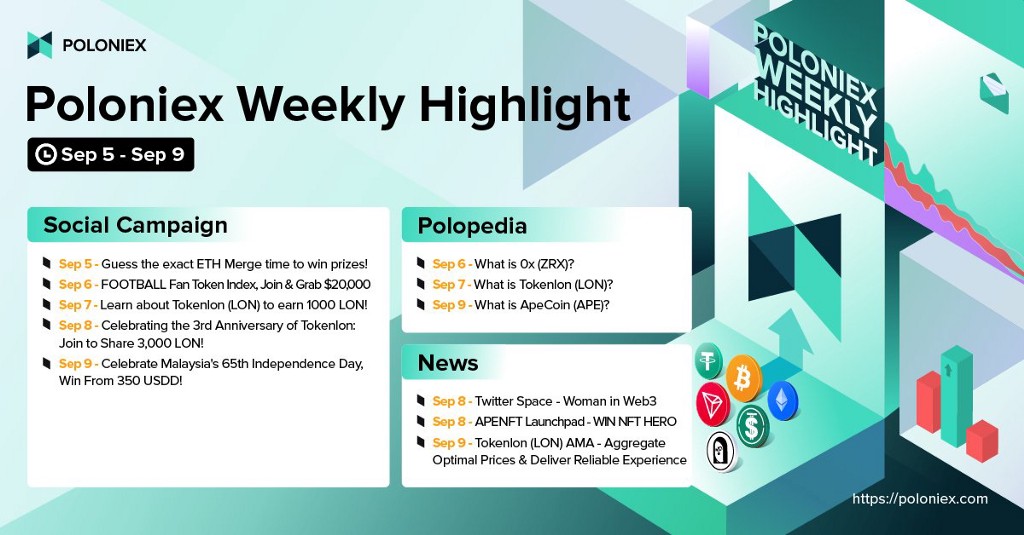 POLONIEX

Poloniex Weekly Highlight

Sep 5 - Sep 9

POLONIEX WEEKLY HIGHLIGHT

Social Campaign

Sep 5 - Guess the exact ETH Merge time to win prizes!

Sep 6 - FOOTBALL Fan Token Index, Join & Grab $20,000

Sep 7 - Learn about Tokenlon (LON) to earn 1000 LON!

Sep 8 - Celebrating the 3rd Anniversary of Tokenlon: Join to Share 3,000 LON!

Sep 9 - Celebrate Malaysia's 65th Independence Day, Win From 350 USDD!

Polopedia

Sep 6 - What is 0x (ZRX)?

Sep 7 - What is Tokenlon (LON)?

Sep 9 - What is ApeCoin (APE)?

News

Sep 8 - Twitter Space - Woman in Web3

Sep 8 - APENFT Launchpad - WIN NFT HERO

Sep 9 - Tokenlon (LON) AMA - Aggregate Optimal Prices & Deliver Reliable Experience

https://poloniex.com